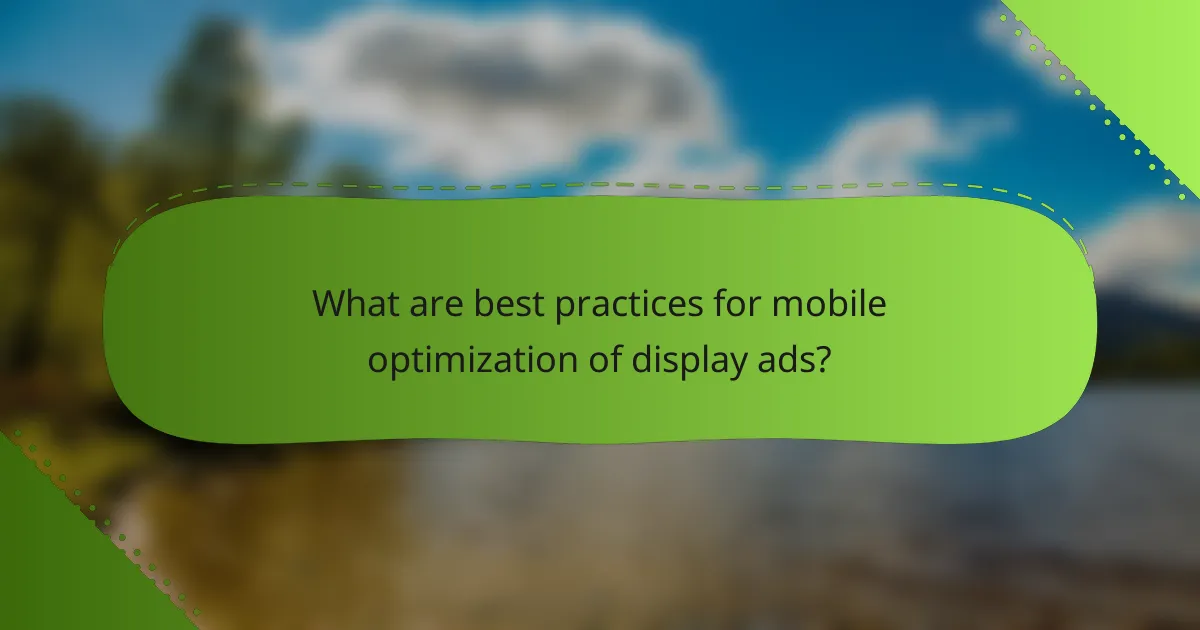 What are best practices for mobile optimization of display ads?